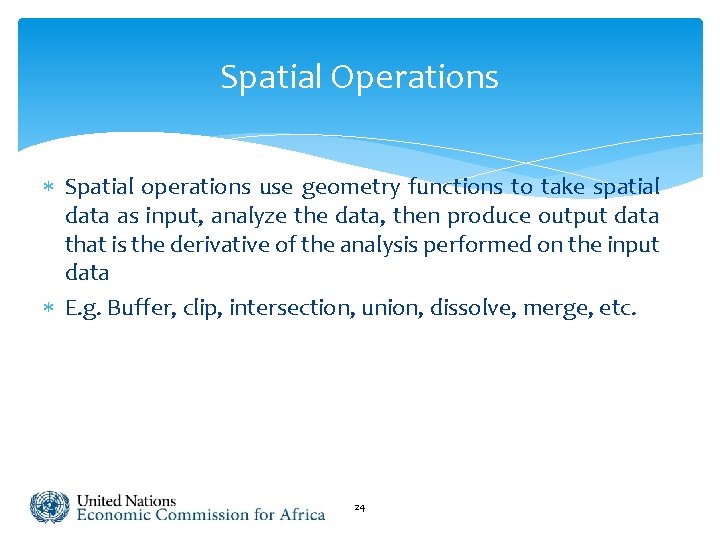 Spatial Operations

∗ Spatial operations use geometry functions to take spatial data as input, analyze the data, then produce output data that is the derivative of the analysis performed on the input data

∗ E.g. Buffer, clip, intersection, union, dissolve, merge, etc.

United Nations
Economic Commission for Africa

24